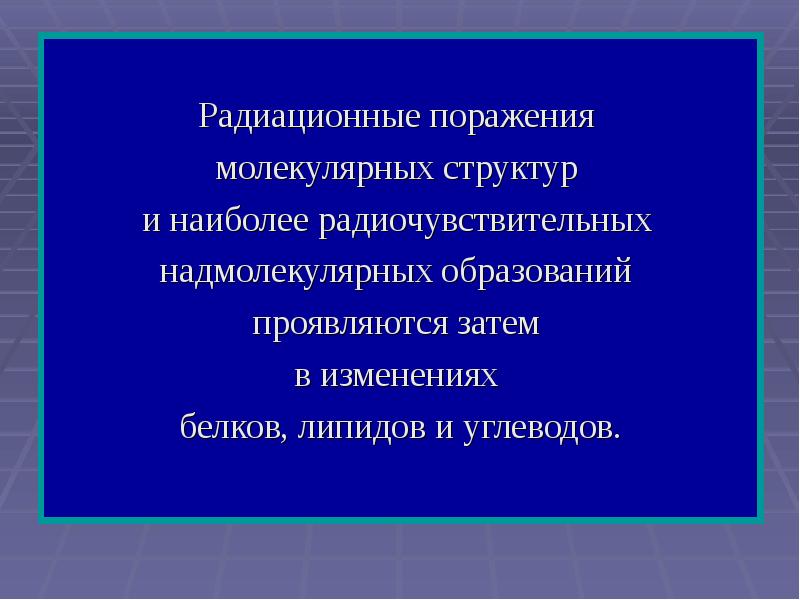 Радиационные поражения молекулярных структур и наиболее радиочувствительных надмолекулярных образований проявляются затем в изменениях белков, липидов и углеводов.